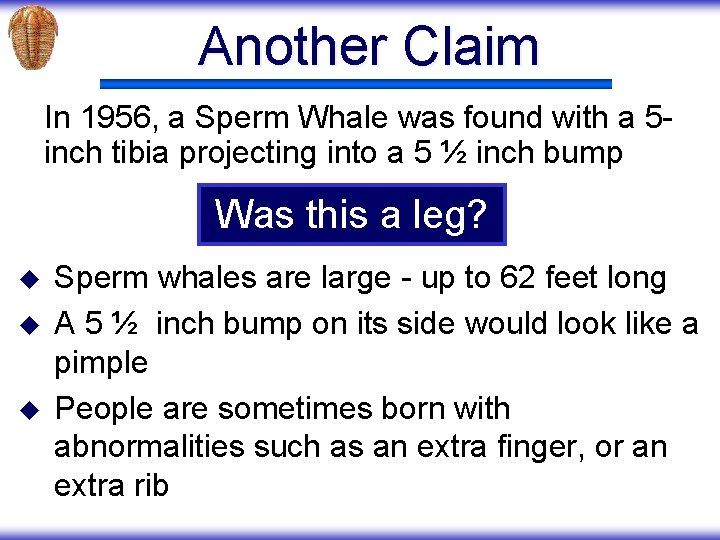 Another Claim

In 1956, a Sperm Whale was found with a 5-inch tibia projecting into a 5 ½ inch bump

Was this a leg?

◆ Sperm whales are large - up to 62 feet long
◆ A 5 ½ inch bump on its side would look like a pimple
◆ People are sometimes born with abnormalities such as an extra finger, or an extra rib